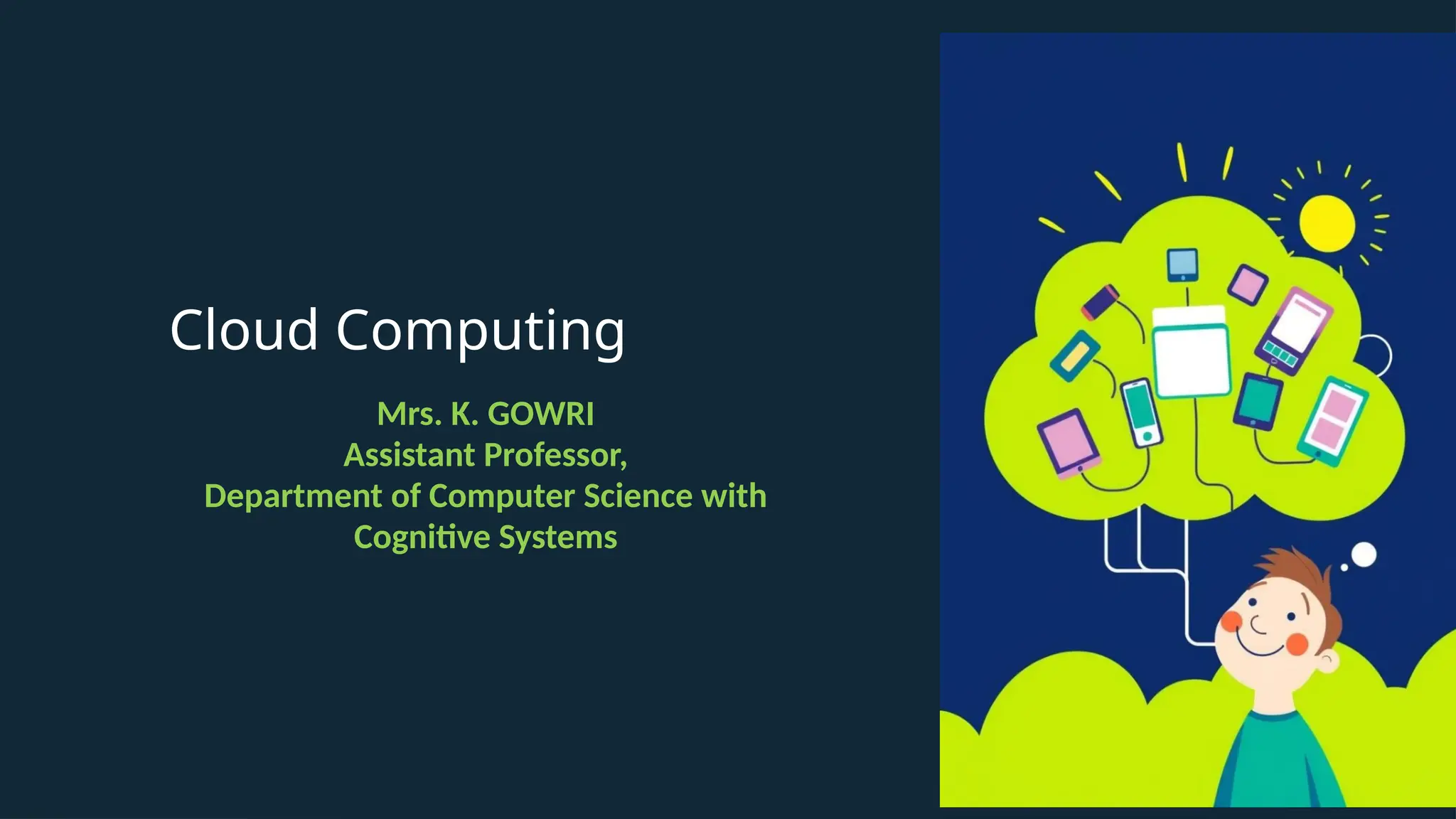 Cloud Computing

Mrs. K. GOWRI
Assistant Professor,
Department of Computer Science with Cognitive Systems